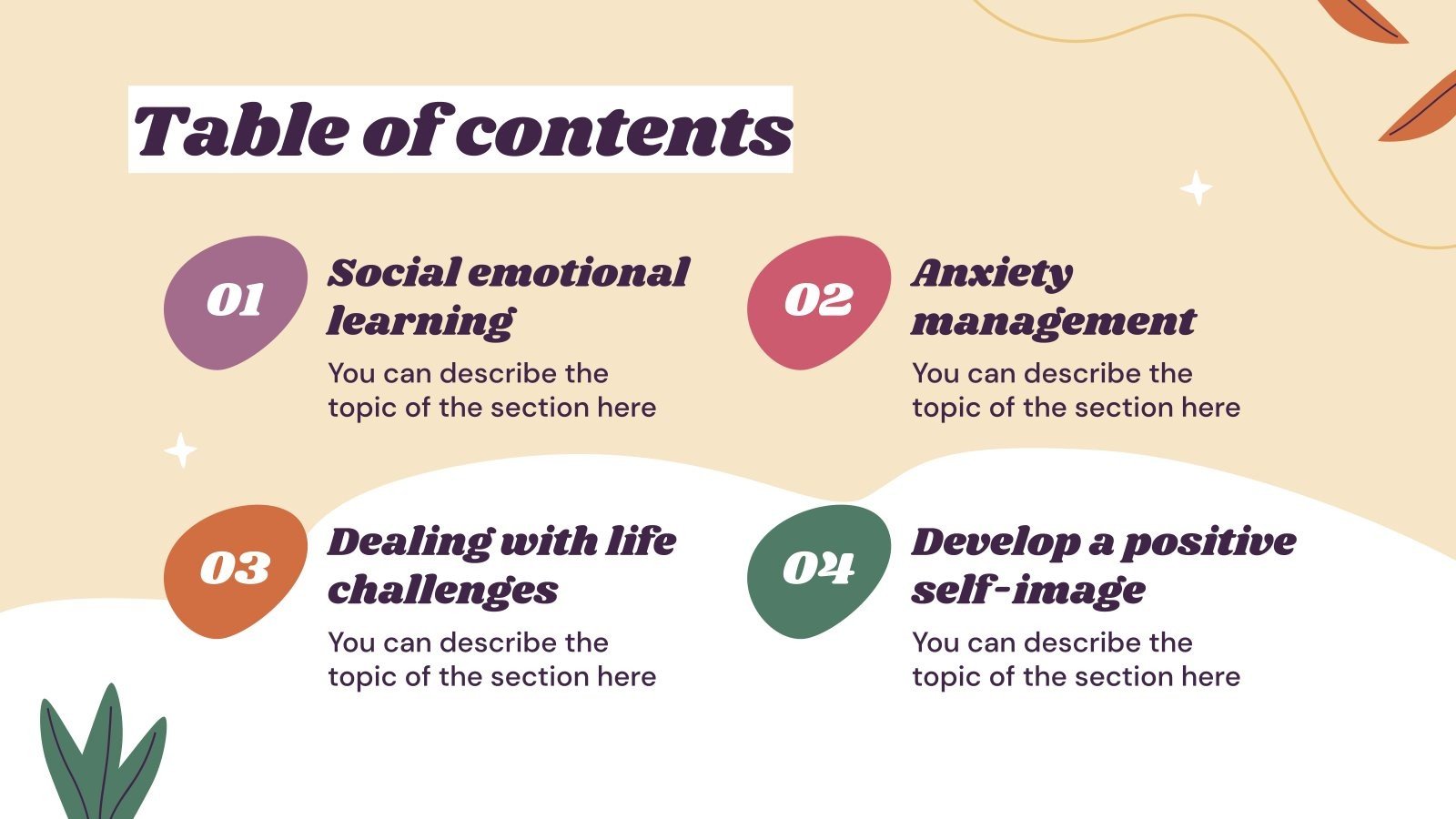 Table of contents

01
Social emotional learning
You can describe the topic of the section here

02
Anxiety management
You can describe the topic of the section here

03
Dealing with life challenges
You can describe the topic of the section here

04
Develop a positive self-image
You can describe the topic of the section here